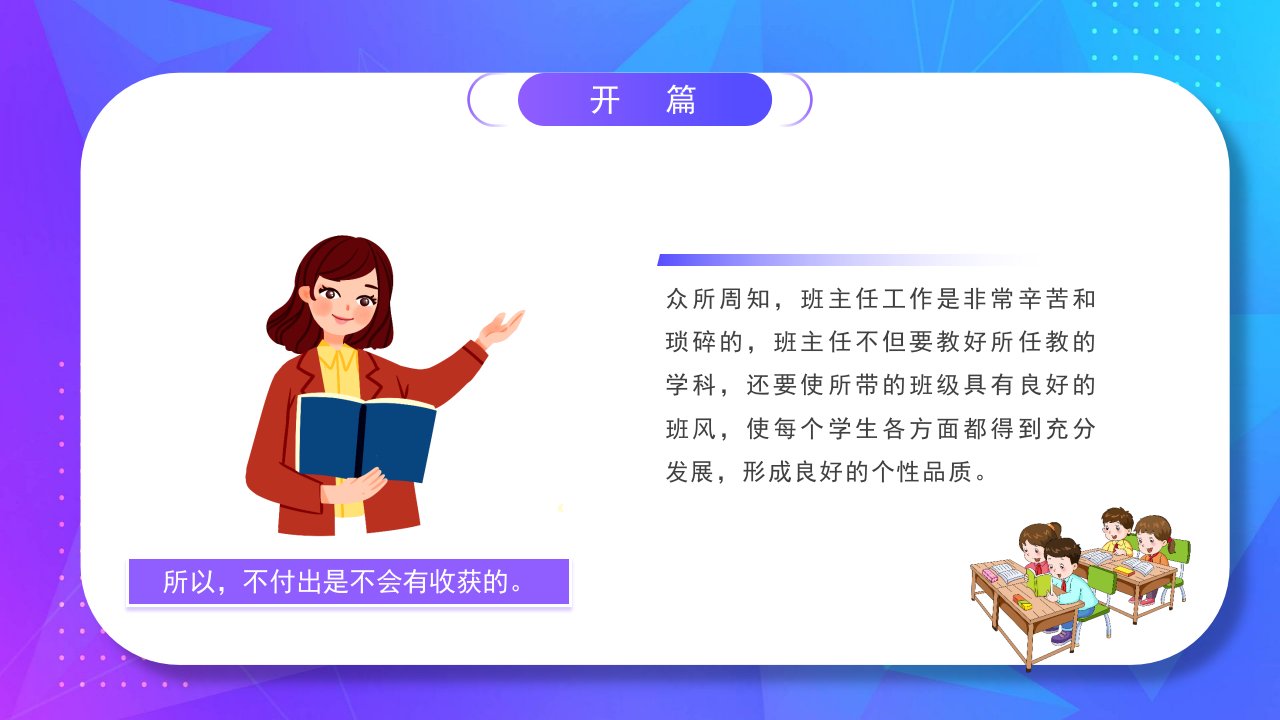 开 篇

众所周知，班主任工作是非常辛苦和琐碎的，班主任不但要教好所任教的学科，还要使所带的班级具有良好的班风，使每个学生各方面都得到充分发展，形成良好的个性品质。

所以，不付出是不会有收获的。